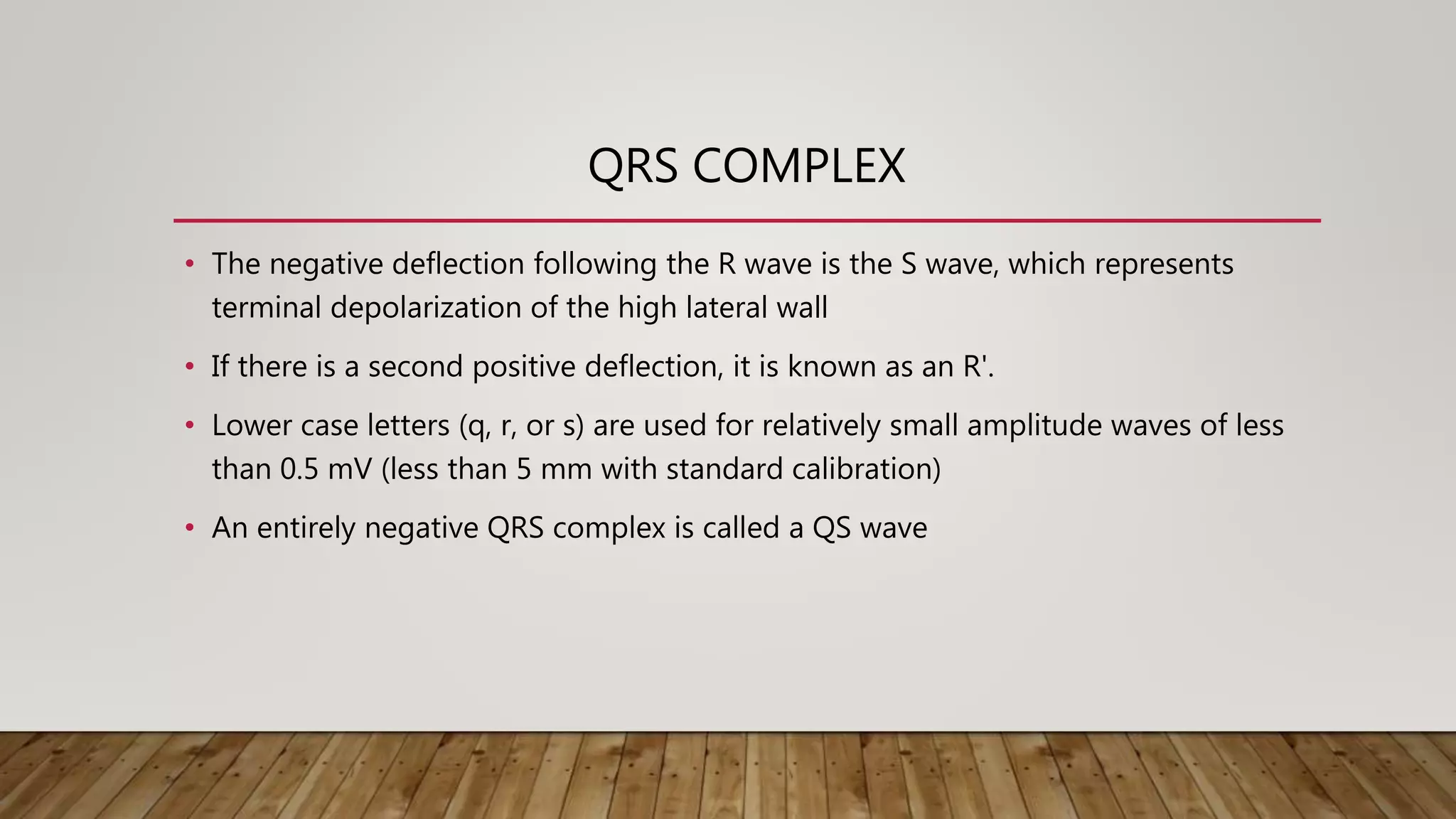 QRS COMPLEX

• The negative deflection following the R wave is the S wave, which represents terminal depolarization of the high lateral wall

• If there is a second positive deflection, it is known as an R'.

• Lower case letters (q, r, or s) are used for relatively small amplitude waves of less than 0.5 mV (less than 5 mm with standard calibration)

• An entirely negative QRS complex is called a QS wave